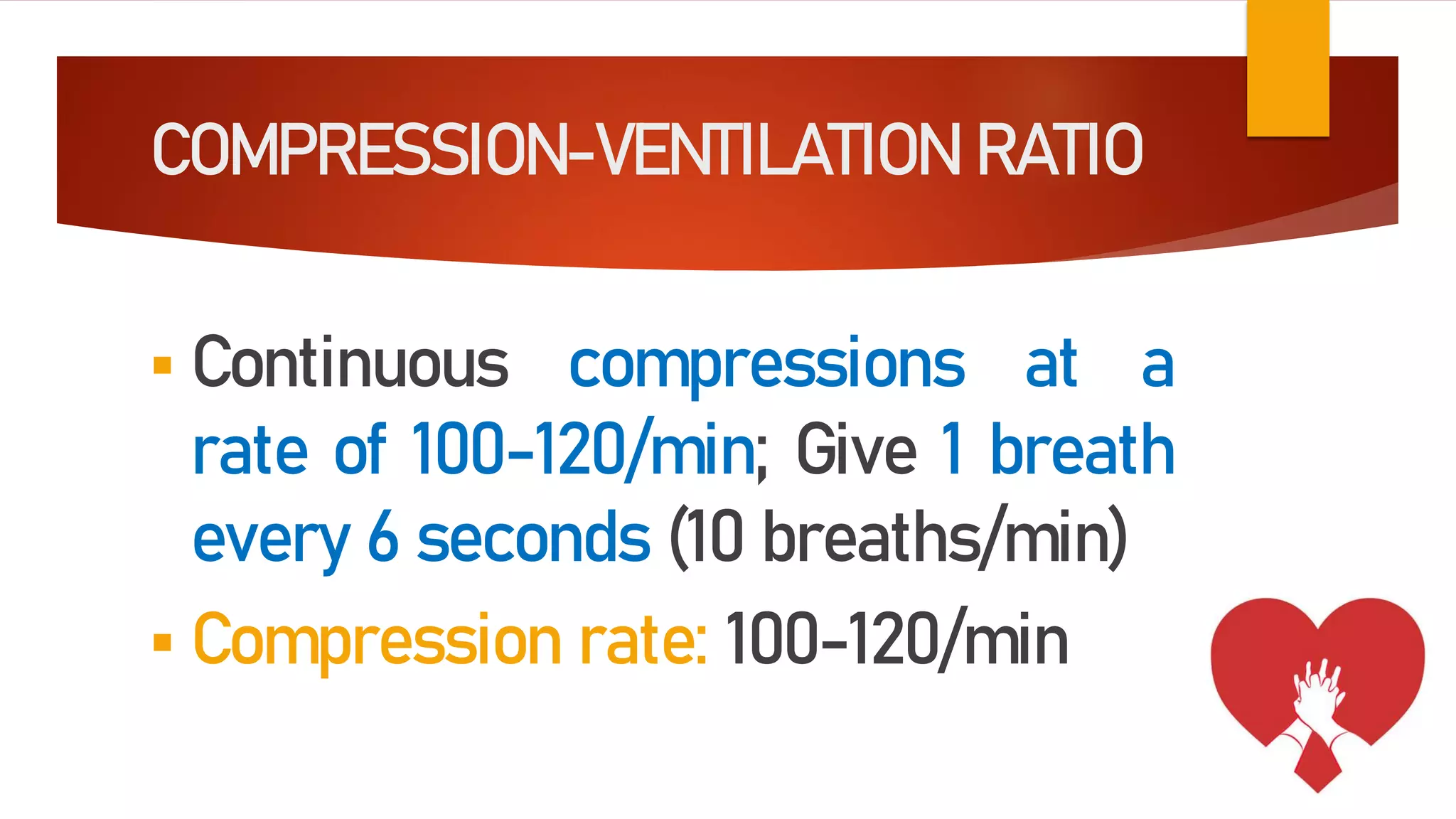 COMPRESSION-VENTILATION RATIO

▪ Continuous compressions at a rate of 100-120/min; Give 1 breath every 6 seconds (10 breaths/min)

▪ Compression rate: 100-120/min